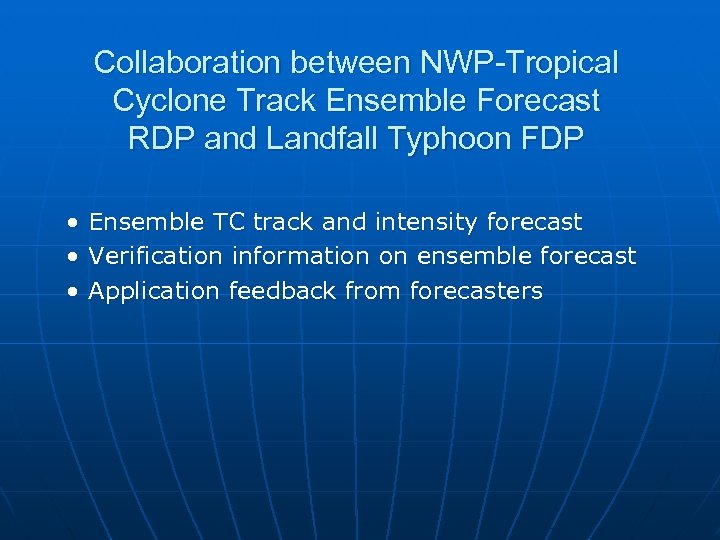 Collaboration between NWP-Tropical Cyclone Track Ensemble Forecast RDP and Landfall Typhoon FDP

• Ensemble TC track and intensity forecast
• Verification information on ensemble forecast
• Application feedback from forecasters